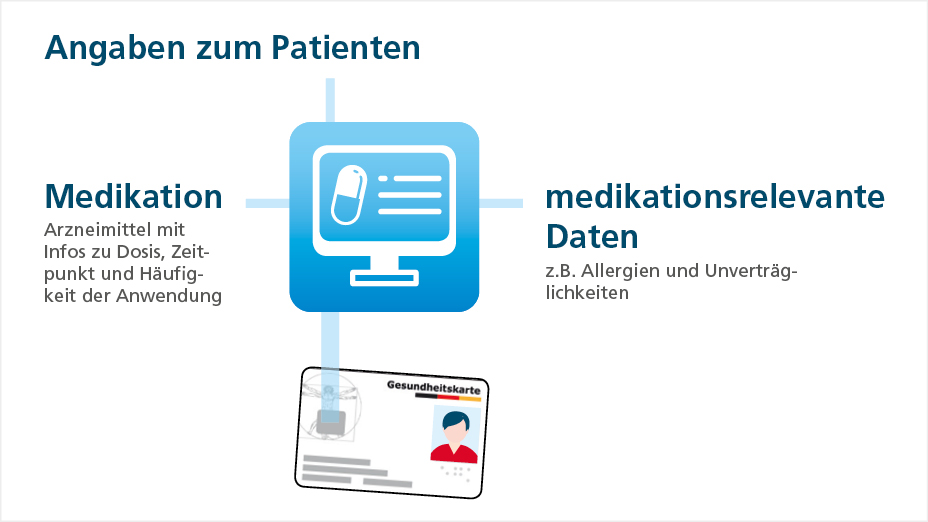 Angaben zum Patienten

Medikation
Arzneimittel mit Infos zu Dosis, Zeitpunkt und Häufigkeit der Anwendung

medikationsrelevante Daten
z.B. Allergien und Unverträglichkeiten

Gesundheitskarte